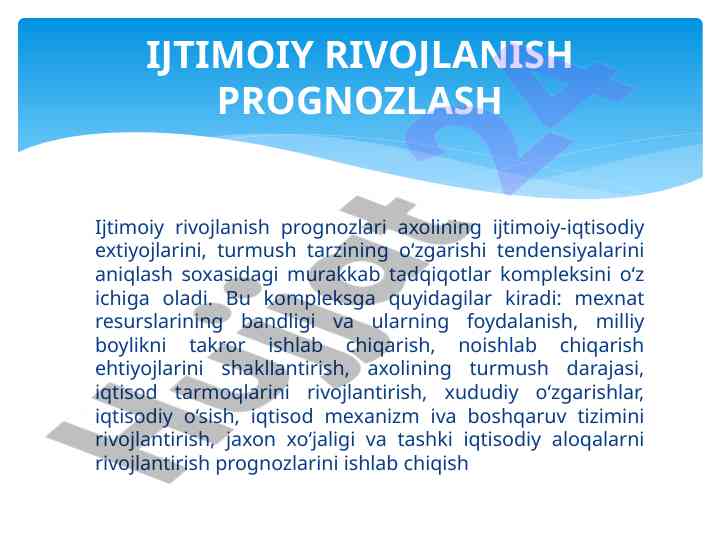 IJTIMOIY RIVOJLANISH PROGNOZLASH

Ijtimoiy rivojlanish prognozlari axolining ijtimoiy-iqtisodiy extiyojlarini, turmush tarzining o‘zgarishi tendensiyalarini aniqlash soxasidagi murakkab tadqiqotlar kompleksini o‘z ichiga oladi. Bu kompleksga quyidagilar kiradi: mexnat resurslarining bandligi va ularning foydalanish, milliy boylikni takror ishlab chiqarish, noishlab chiqarish ehtiyojlarini shakllantirish, axolining turmush darajasi, iqtisod tarmoqlarini rivojlantirish, xududiy o‘zgarishlar, iqtisodiy o‘sish, iqtisod mexanizm iva boshqaruv tizimini rivojlantirish, jaxon xo‘jaligi va tashki iqtisodiy aloqalarni rivojlantirish prognozlarini ishlab chiqish

Hujjat 24